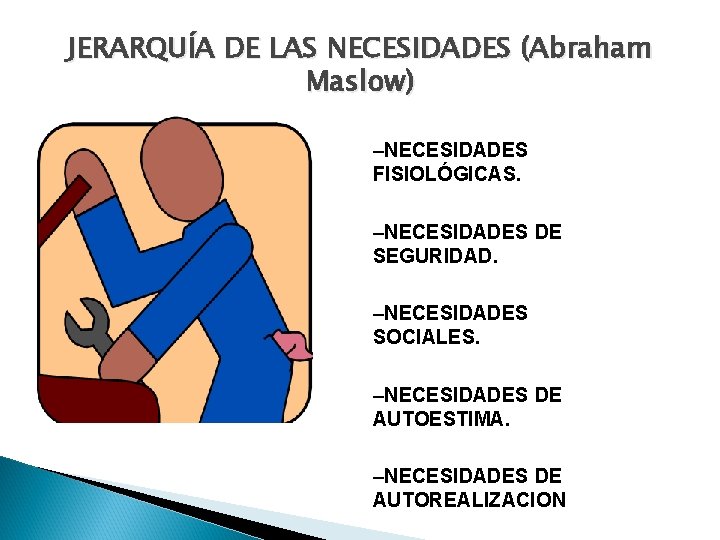 JERARQUÍA DE LAS NECESIDADES (Abraham Maslow)

–NECESIDADES FISIOLÓGICAS.

–NECESIDADES DE SEGURIDAD.

–NECESIDADES SOCIALES.

–NECESIDADES DE AUTOESTIMA.

–NECESIDADES DE AUTOREALIZACION